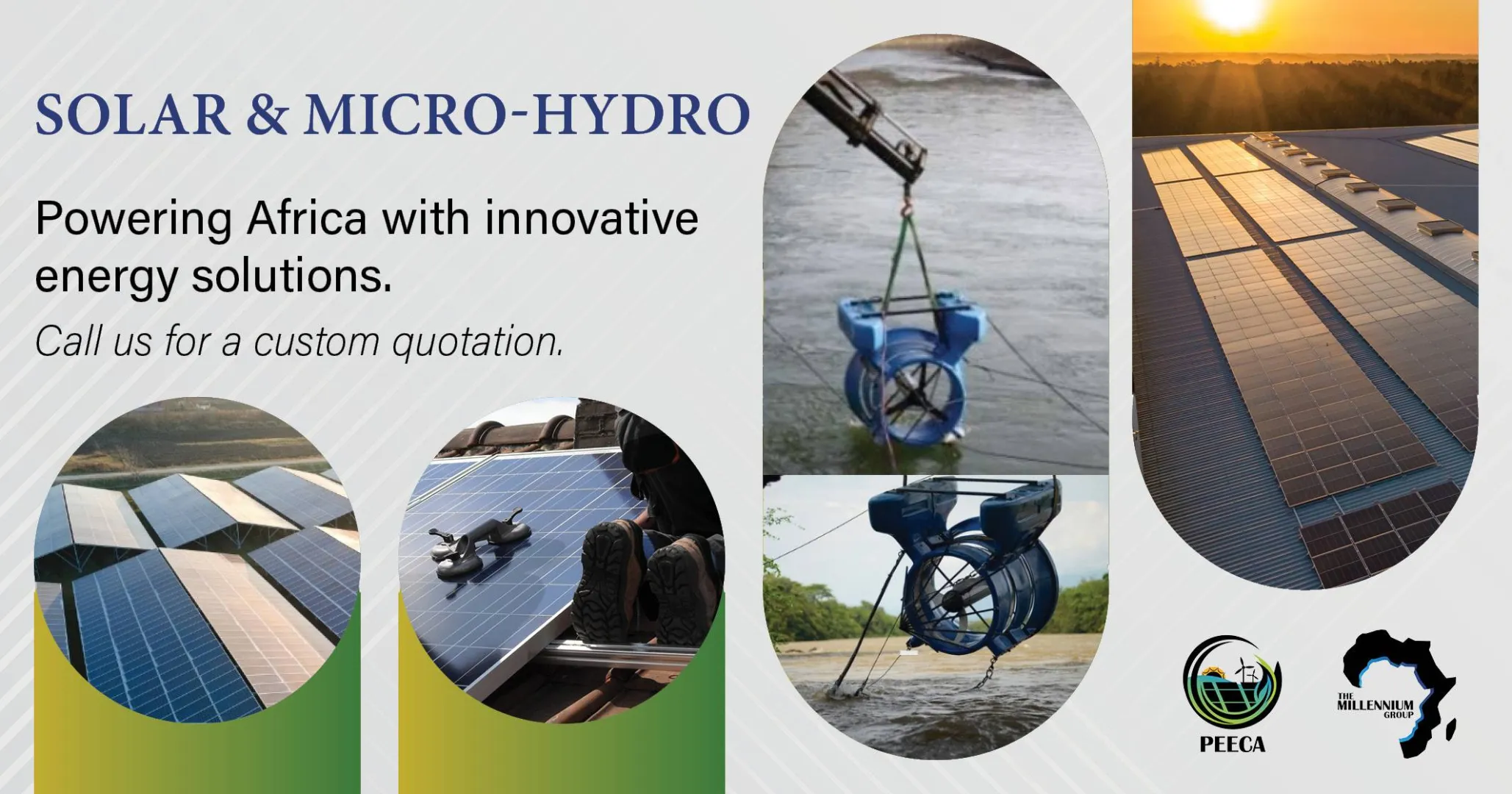 SOLAR & MICRO-HYDRO

Powering Africa with innovative energy solutions.

Call us for a custom quotation.

PEECA

THE MILLENNIUM GROUP